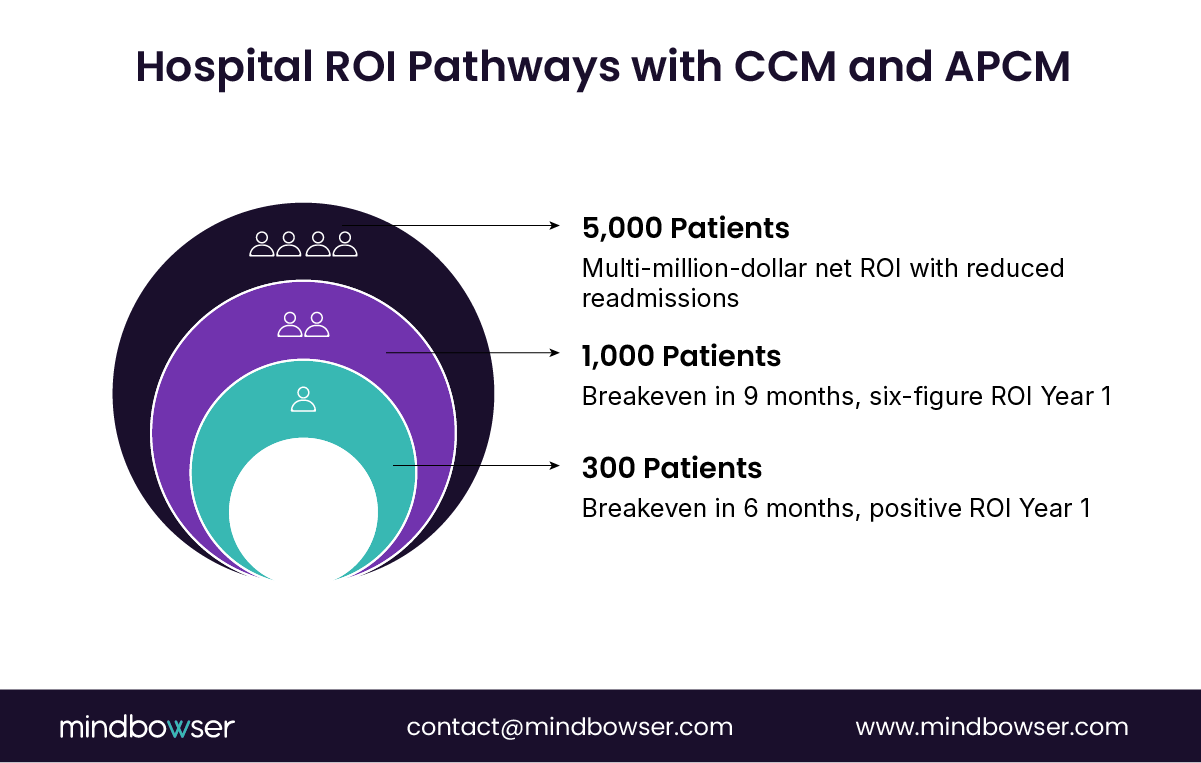 Hospital ROI Pathways with CCM and APCM

5,000 Patients

Multi-million-dollar net ROI with reduced readmissions

1,000 Patients

Breakeven in 9 months, six-figure ROI Year 1

300 Patients

Breakeven in 6 months, positive ROI Year 1

mindbowser

contact@mindbowser.com

www.mindbowser.com